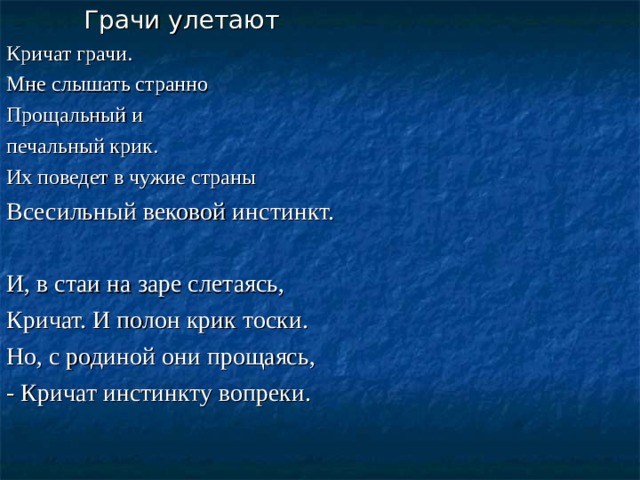 Грачи улетают

Кричат грачи.
Мне слышать странно
Прощальный и
печальный крик.
Их поведет в чужие страны
Всесильный вековой инстинкт.

И, в стаи на заре слетаясь,
Кричат. И полон крик тоски.
Но, с родиной они прощаясь,
- Кричат инстинкту вопреки.